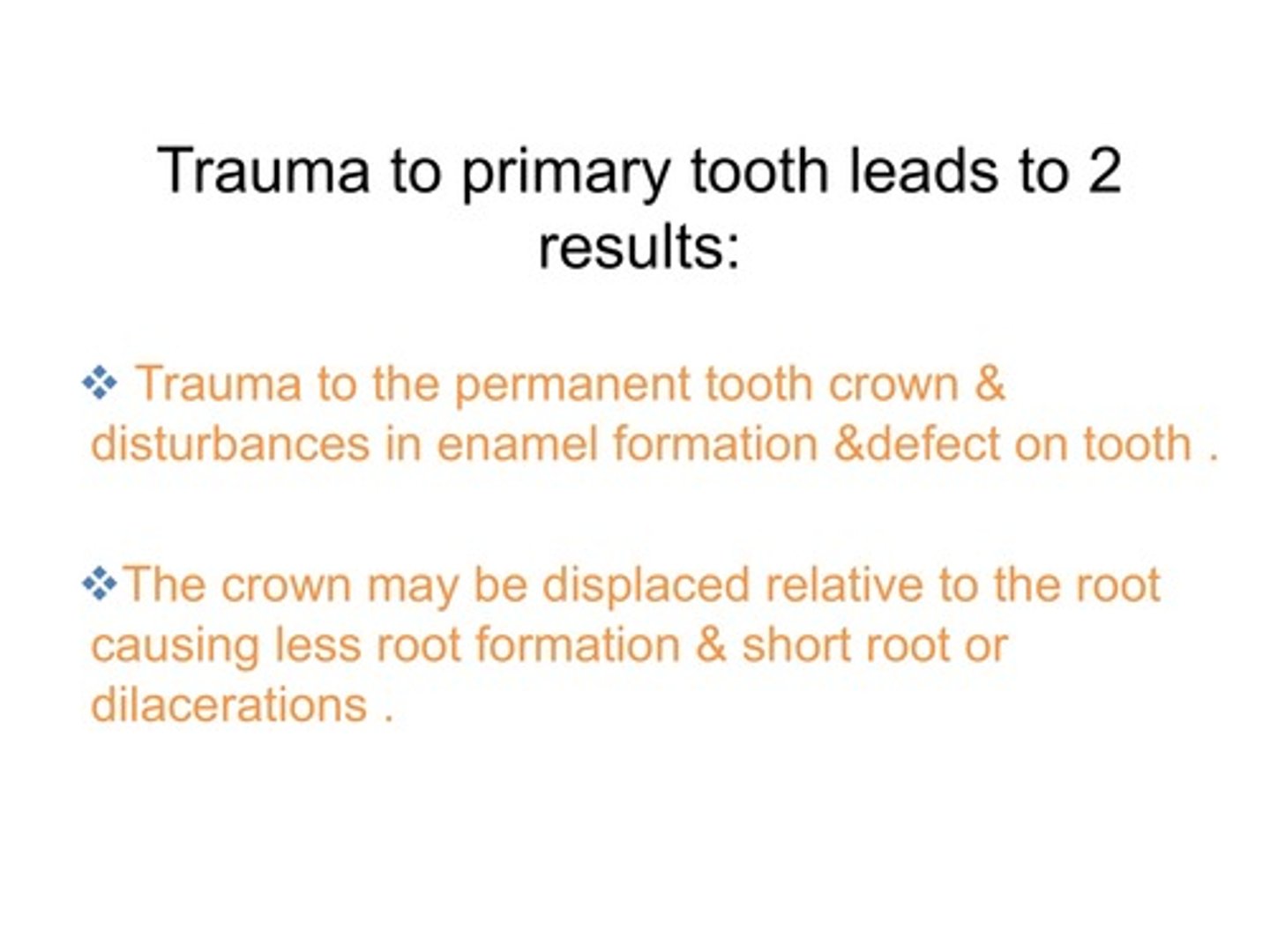 Trauma to primary tooth leads to 2 results:

❖ Trauma to the permanent tooth crown & disturbances in enamel formation &defect on tooth .

❖The crown may be displaced relative to the root causing less root formation & short root or dilacerations .